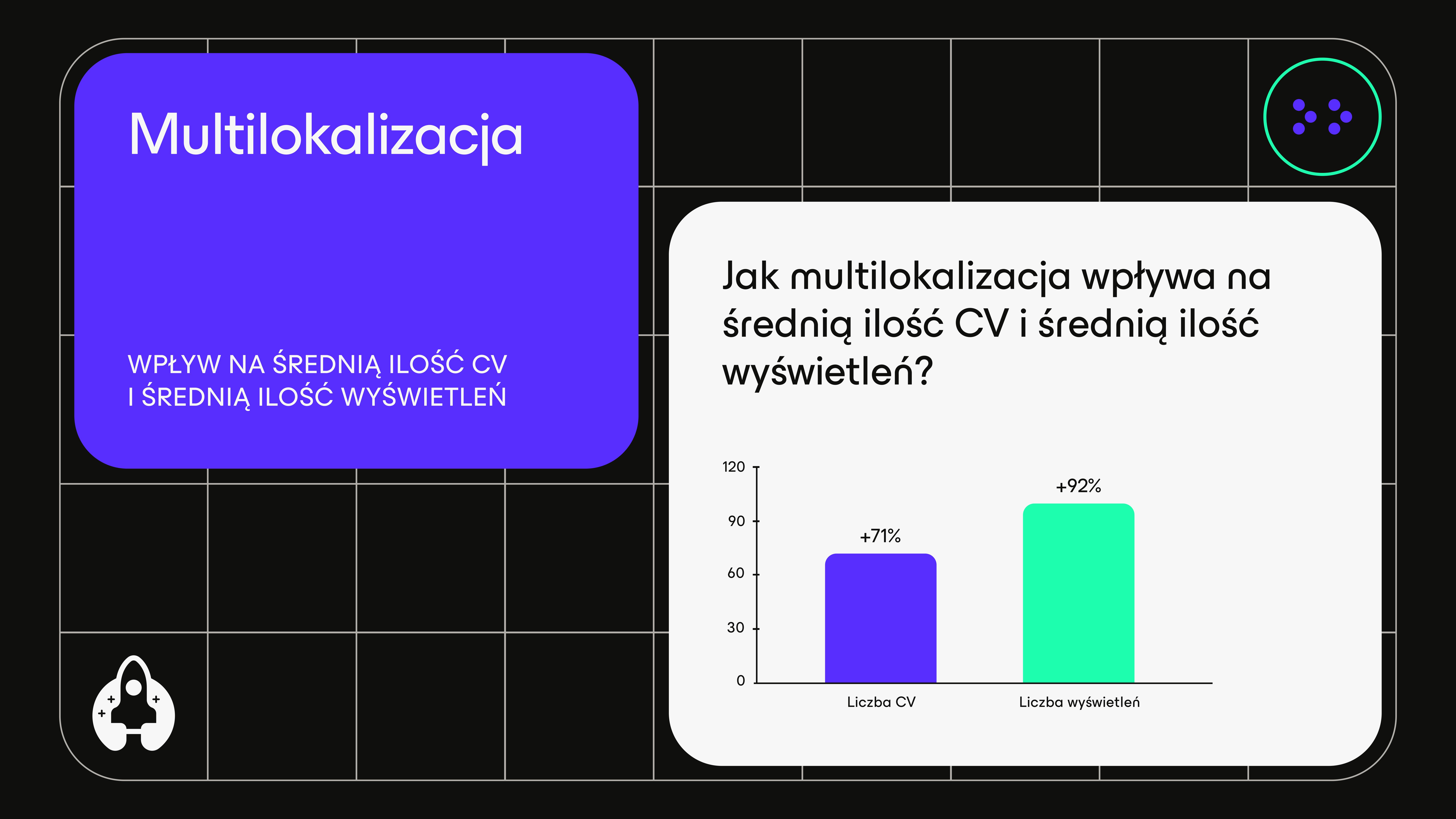 Multilokalizacja

WPŁYW NA ŚREDNIĄ ILOŚĆ CV I ŚREDNIĄ ILOŚĆ WYŚWIETLEŃ

Jak multilokalizacja wpływa na średnią ilość CV i średnią ilość wyświetleń?

120
90
60
30
0

+71%
+92%

Liczba CV
Liczba wyświetleń